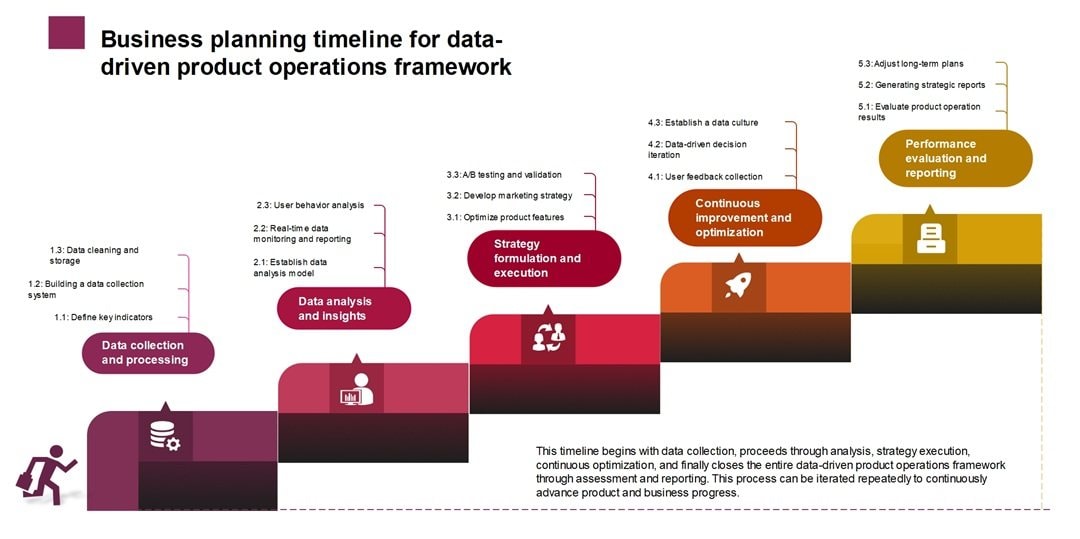 Business planning timeline for data-driven product operations framework

1.3: Data cleaning and storage

1.2: Building a data collection system

1.1: Define key indicators

Data collection and processing

2.3: User behavior analysis

2.2: Real-time data monitoring and reporting

2.1: Establish data analysis model

Data analysis and insights

3.3: A/B testing and validation

3.2: Develop marketing strategy

3.1: Optimize product features

Strategy formulation and execution

4.3: Establish a data culture

4.2: Data-driven decision iteration

4.1: User feedback collection

Continuous improvement and optimization

5.3: Adjust long-term plans

5.2: Generating strategic reports

5.1: Evaluate product operation results

Performance evaluation and reporting

This timeline begins with data collection, proceeds through analysis, strategy execution, continuous optimization, and finally closes the entire data-driven product operations framework through assessment and reporting. This process can be iterated repeatedly to continuously advance product and business progress.